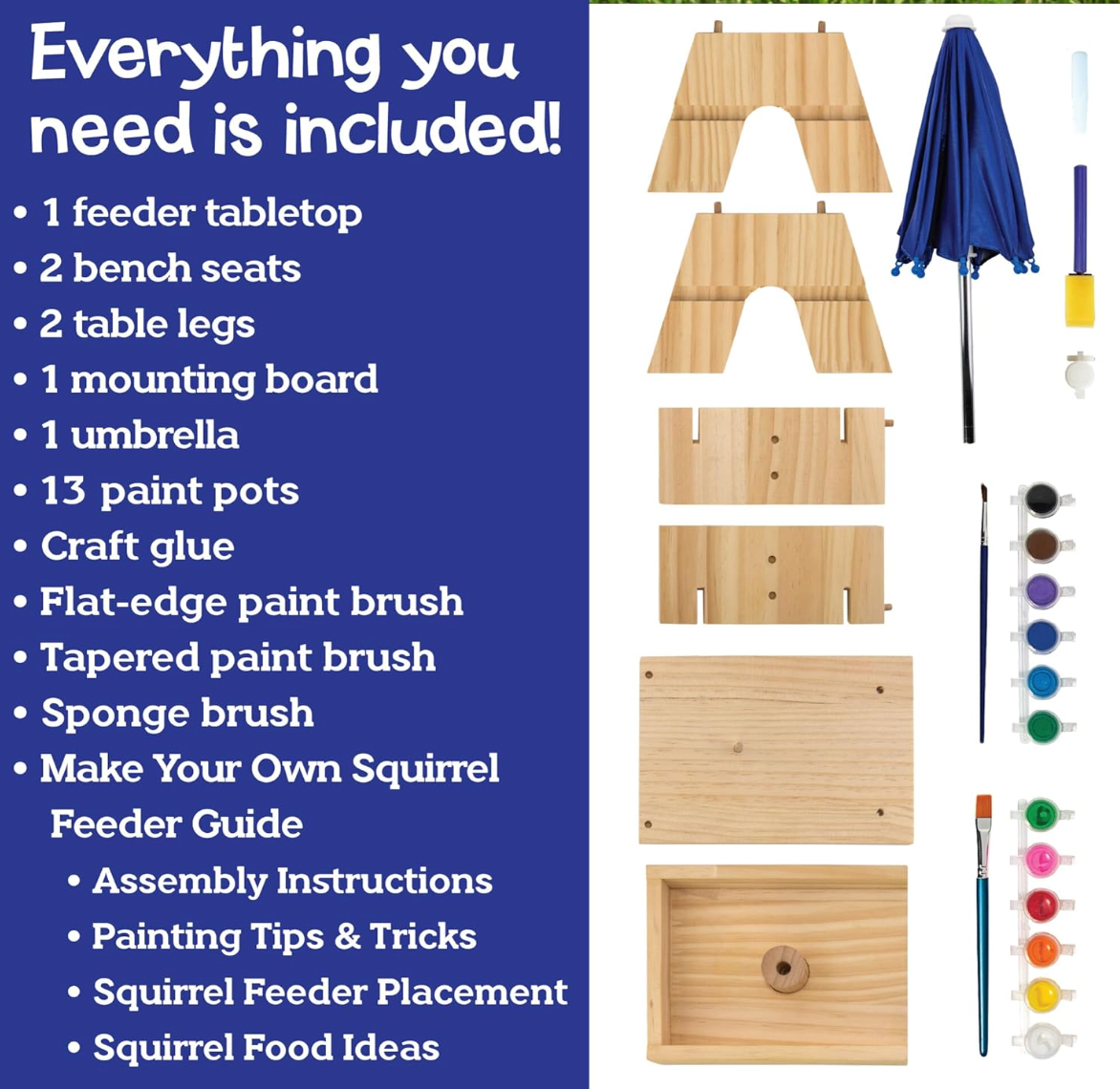 Everything you need is included!

• 1 feeder tabletop
• 2 bench seats
• 2 table legs
• 1 mounting board
• 1 umbrella
• 13 paint pots
• Craft glue
• Flat-edge paint brush
• Tapered paint brush
• Sponge brush
• Make Your Own Squirrel Feeder Guide
  • Assembly Instructions
  • Painting Tips & Tricks
  • Squirrel Feeder Placement
  • Squirrel Food Ideas